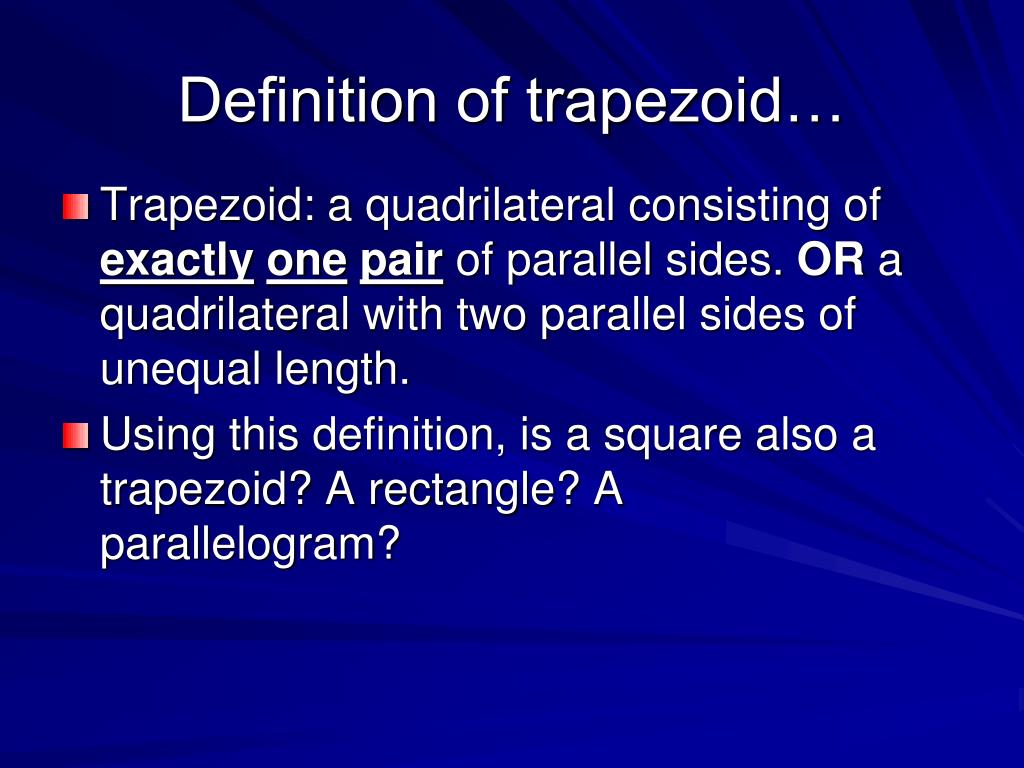 Definition of trapezoid…

Trapezoid: a quadrilateral consisting of exactly one pair of parallel sides. OR a quadrilateral with two parallel sides of unequal length.

Using this definition, is a square also a trapezoid? A rectangle? A parallelogram?